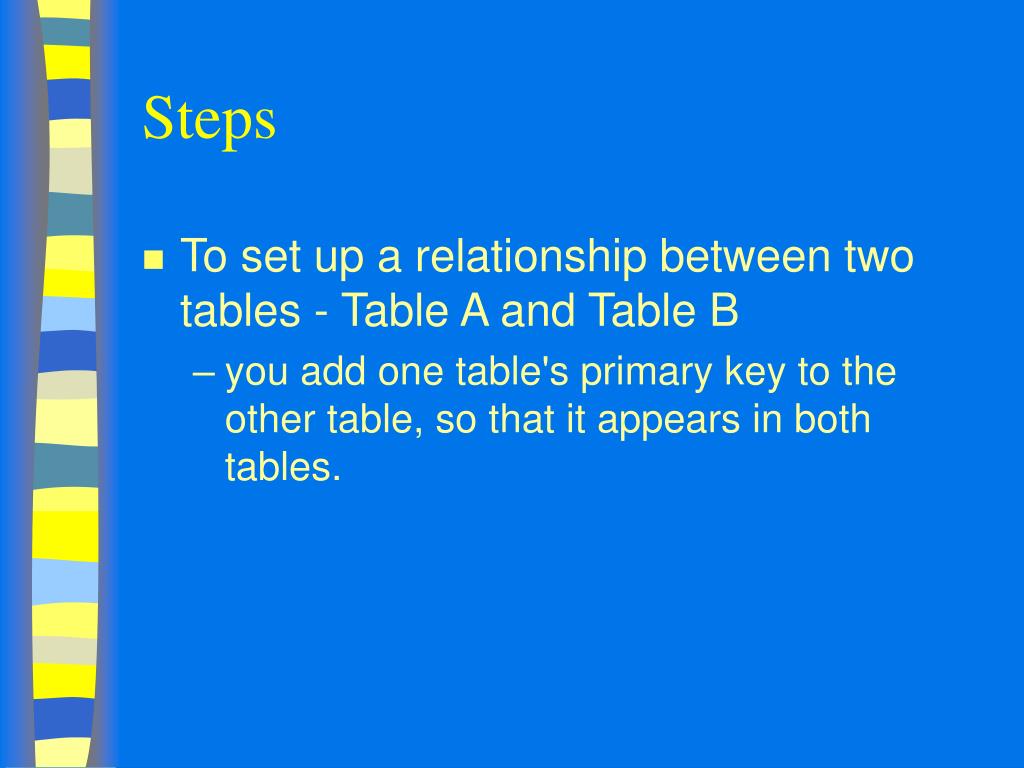 Steps

To set up a relationship between two tables - Table A and Table B

– you add one table's primary key to the other table, so that it appears in both tables.